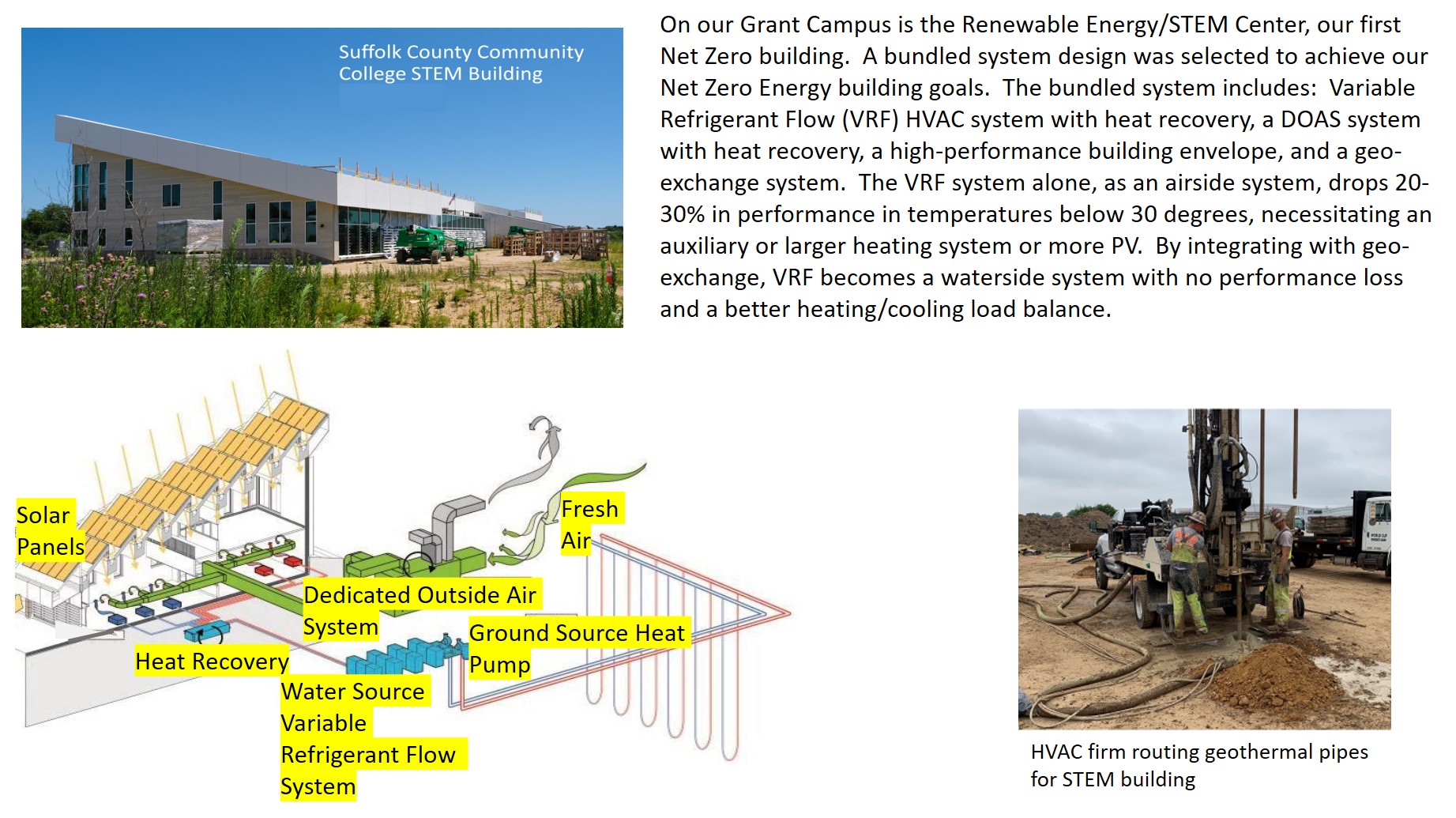 Suffolk County Community College STEM Building

On our Grant Campus is the Renewable Energy/STEM Center, our first Net Zero building. A bundled system design was selected to achieve our Net Zero Energy building goals. The bundled system includes: Variable Refrigerant Flow (VRF) HVAC system with heat recovery, a DOAS system with heat recovery, a high-performance building envelope, and a geo-exchange system. The VRF system alone, as an airside system, drops 20-30% in performance in temperatures below 30 degrees, necessitating an auxiliary or larger heating system or more PV. By integrating with geo-exchange, VRF becomes a waterside system with no performance loss and a better heating/cooling load balance.

Solar Panels

Fresh Air

Dedicated Outside Air System

Ground Source Heat Pump

Heat Recovery

Water Source Variable Refrigerant Flow System

HVAC firm routing geothermal pipes for STEM building